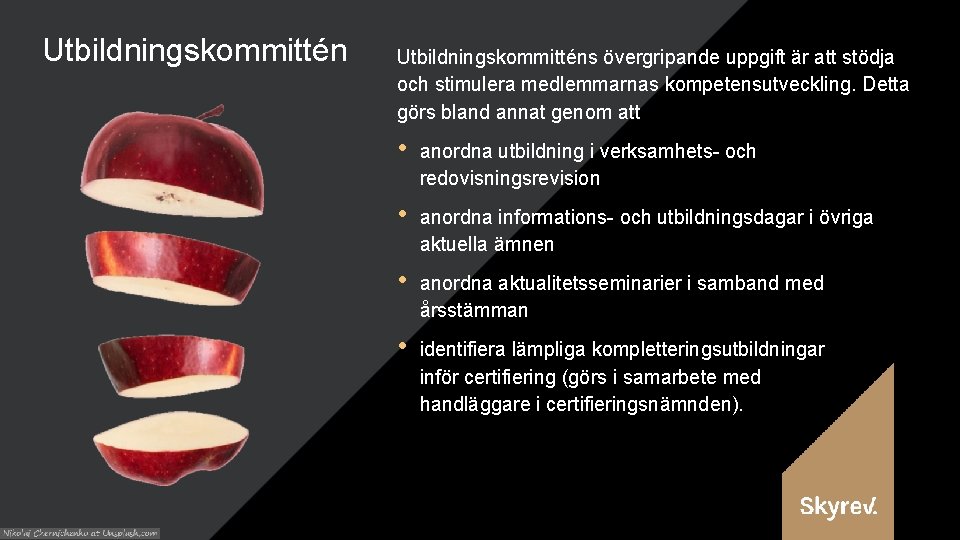 Utbildningskommittén

Utbildningskommitténs övergripande uppgift är att stödja och stimulera medlemmarnas kompetensutveckling. Detta görs bland annat genom att

• anordna utbildning i verksamhets- och redovisningsrevision

• anordna informations- och utbildningsdagar i övriga aktuella ämnen

• anordna aktualitetsseminarier i samband med årsstämman

• identifiera lämpliga kompletteringsutbildningar inför certifiering (görs i samarbete med handläggare i certifieringsnämnden).

Nikolai Chernichenko at Unsplash.com

Skyrev.